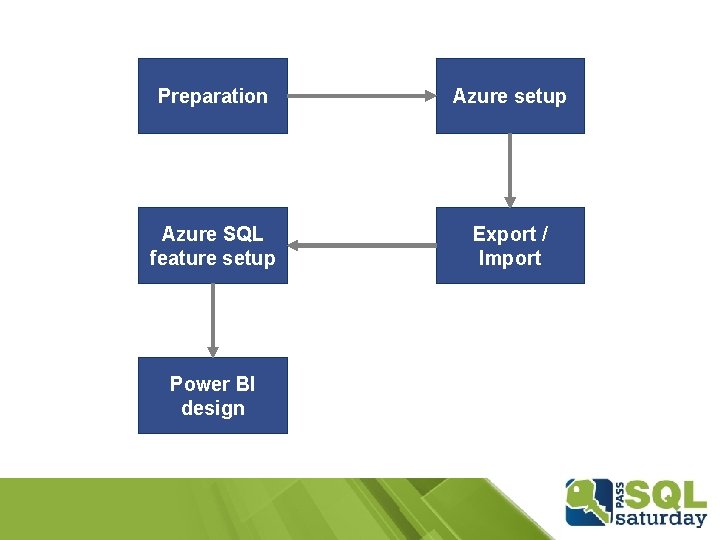 Preparation

Azure setup

Export / Import

Azure SQL feature setup

Power BI design

PASS SQL saturday